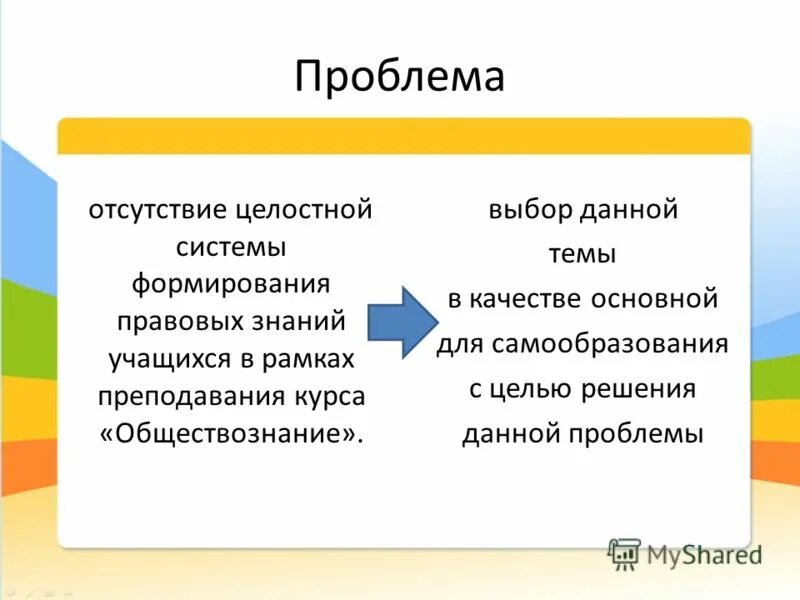 Проблема

отсутствие целостной системы формирования правовых знаний учащихся в рамках преподавания курса «Обществознание».

выбор данной темы в качестве основной для самообразования с целью решения данной проблемы

MyShared